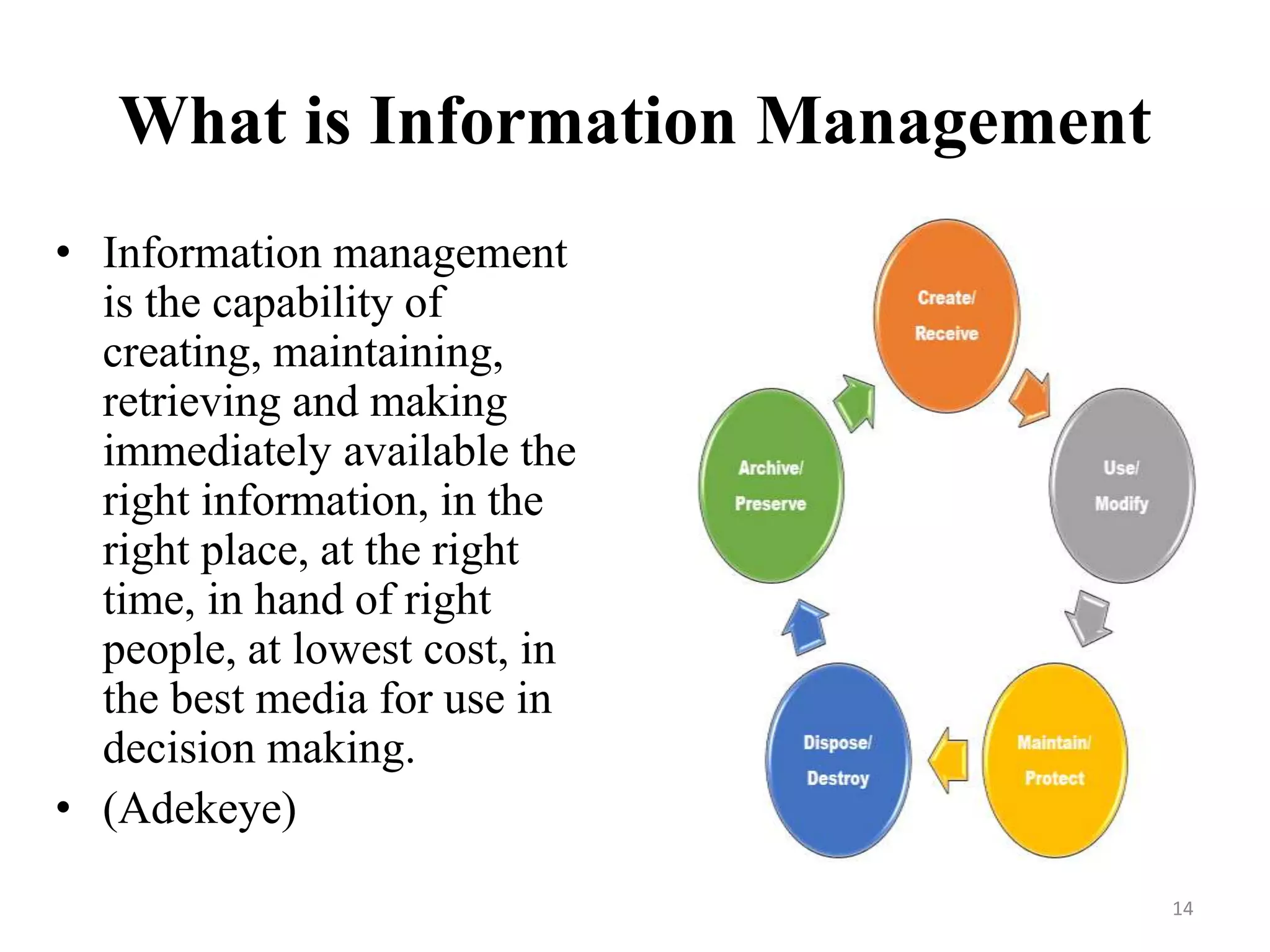 What is Information Management

• Information management is the capability of creating, maintaining, retrieving and making immediately available the right information, in the right place, at the right time, in hand of right people, at lowest cost, in the best media for use in decision making.
• (Adekeye)

Create/ Receive

Use/ Modify

Maintain/ Protect

Dispose/ Destroy

Archive/ Preserve

14